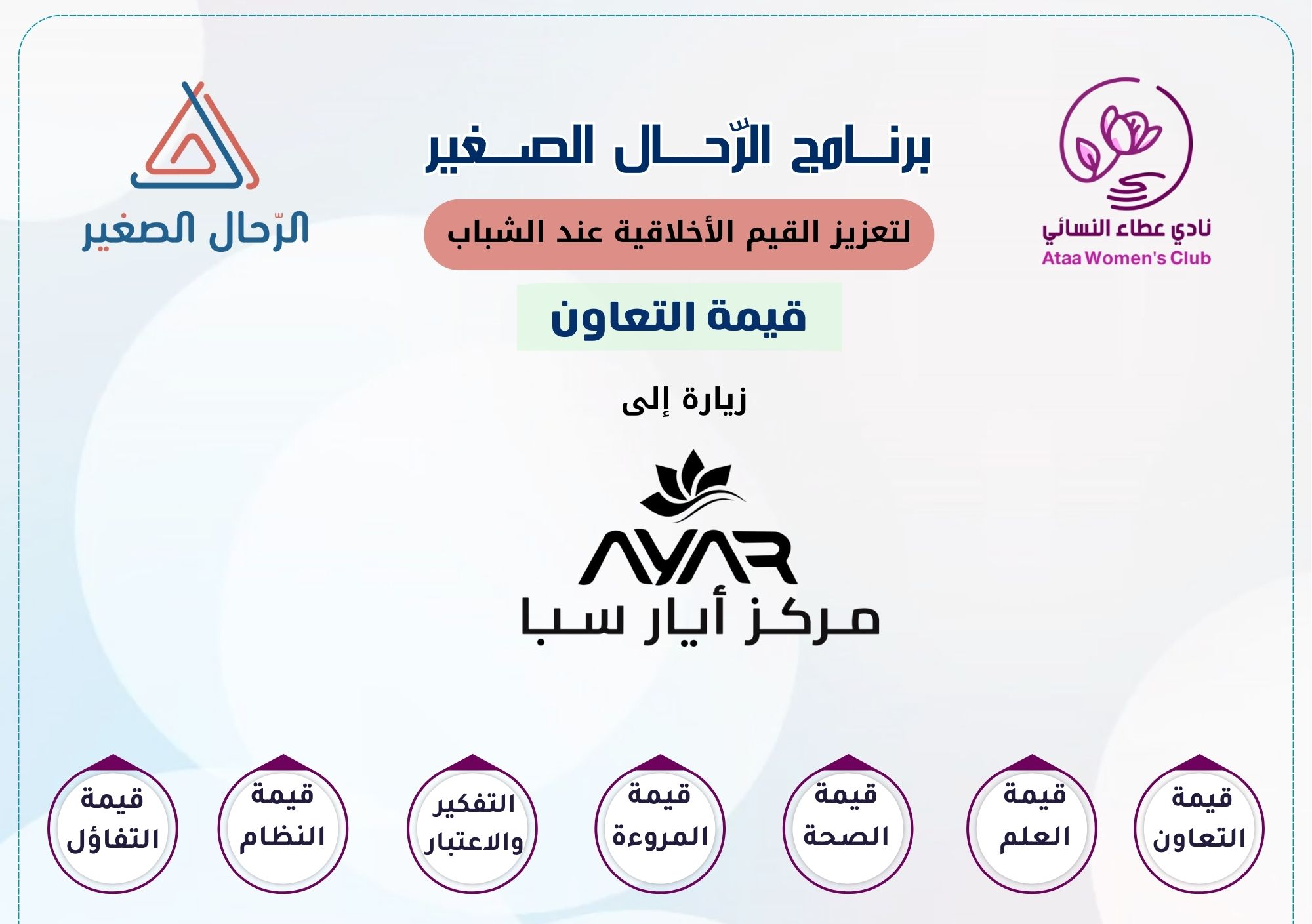 نادي عطاء النسائي
Ataa Women's Club

برنامج الرّحال الصغير
لتعزيز القيم الأخلاقية عند الشباب
قيمة التعاون

الرّحال الصغير

زيارة إلى

AYAR
مركز أيار سبا

قيمة التعاون

قيمة العلم

قيمة الصحة

قيمة المروءة

التفكير والاعتبار

قيمة النظام

قيمة التفاؤل